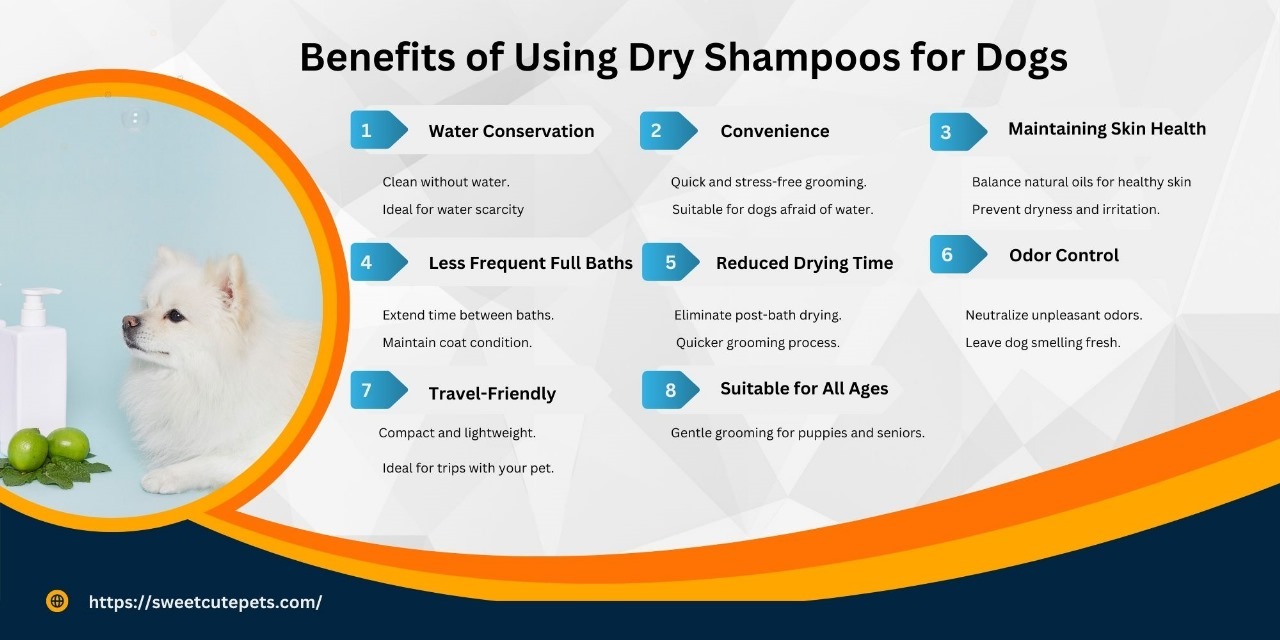 Benefits of Using Dry Shampoos for Dogs

1 Water Conservation

Clean without water.

Ideal for water scarcity

2 Convenience

Quick and stress-free grooming.

Suitable for dogs afraid of water.

3 Maintaining Skin Health

Balance natural oils for healthy skin

Prevent dryness and irritation.

4 Less Frequent Full Baths

Extend time between baths.

Maintain coat condition.

5 Reduced Drying Time

Eliminate post-bath drying.

Quicker grooming process.

6 Odor Control

Neutralize unpleasant odors.

Leave dog smelling fresh.

7 Travel-Friendly

Compact and lightweight.

Ideal for trips with your pet.

8 Suitable for All Ages

Gentle grooming for puppies and seniors.

https://sweetcutepets.com/